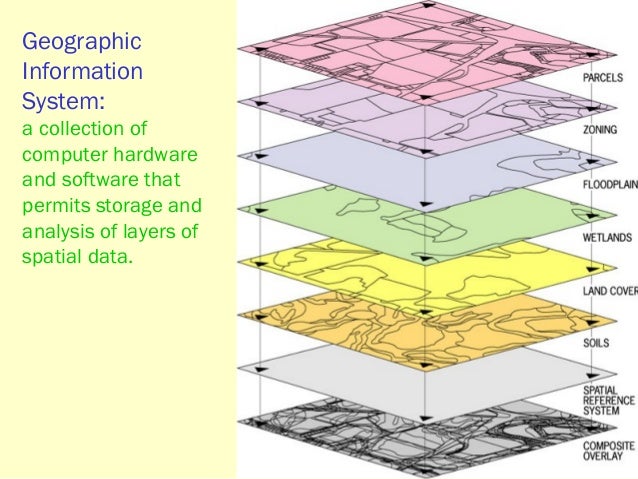 Geographic Information System:
a collection of computer hardware and software that permits storage and analysis of layers of spatial data.

PARCELS
ZONING
FLOODPLAIN
WETLANDS
LAND COVER
SOILS
SPATIAL REFERENCE SYSTEM
COMPOSITE OVERLAY